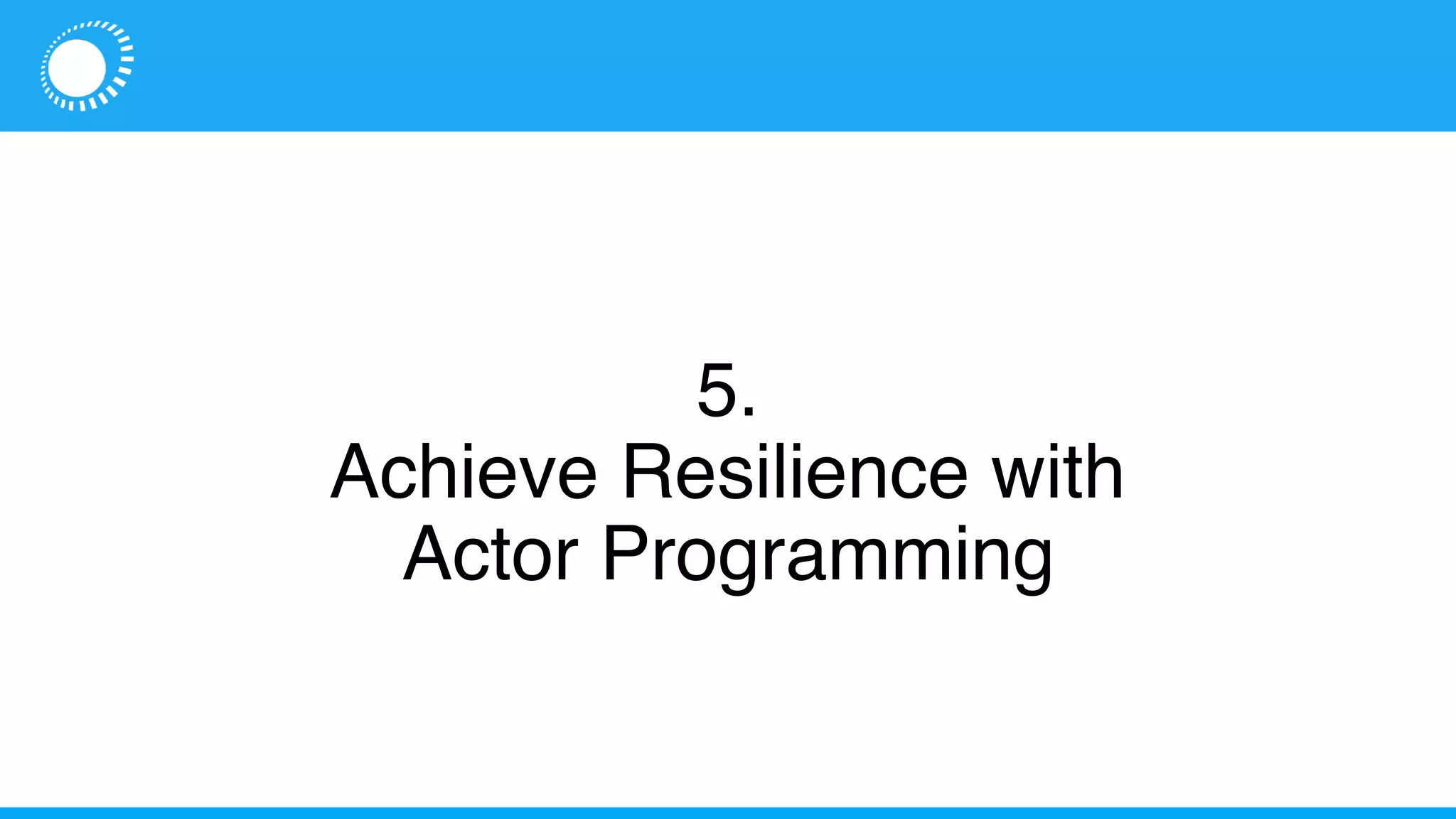 5.
Achieve Resilience with Actor Programming